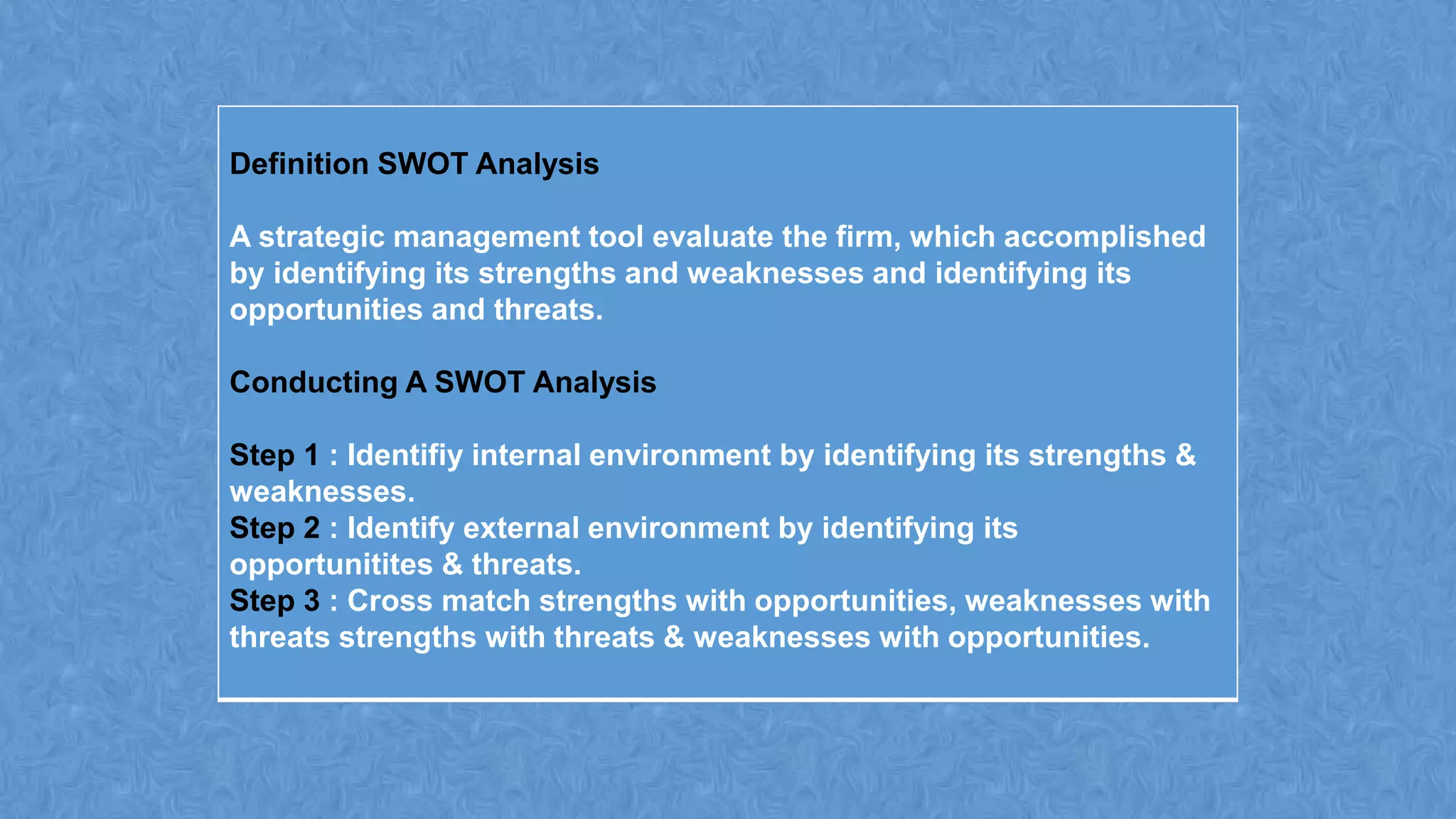 Definition SWOT Analysis

A strategic management tool evaluate the firm, which accomplished by identifying its strengths and weaknesses and identifying its opportunities and threats.

Conducting A SWOT Analysis

Step 1 : Identifiy internal environment by identifying its strengths & weaknesses.
Step 2 : Identify external environment by identifying its opportunitites & threats.
Step 3 : Cross match strengths with opportunities, weaknesses with threats strengths with threats & weaknesses with opportunities.